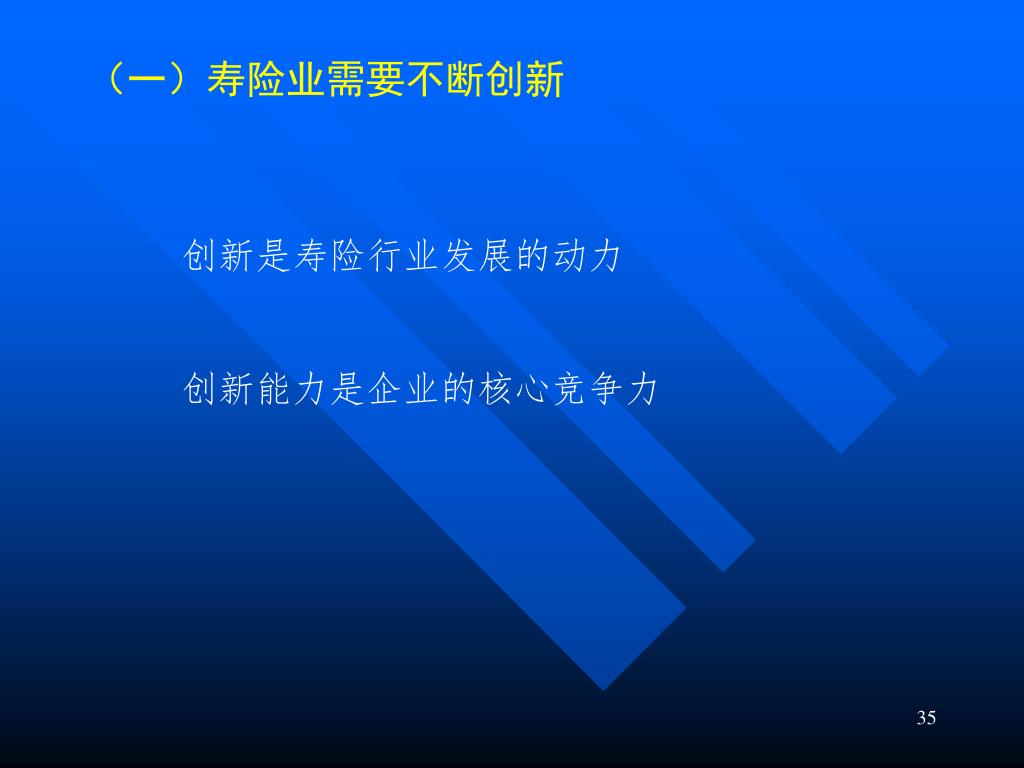 （一）寿险业需要不断创新

创新是寿险行业发展的动力

创新能力是企业的核心竞争力

35